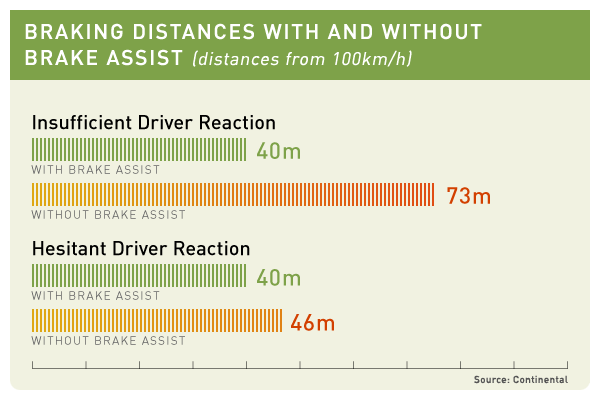 BRAKING DISTANCES WITH AND WITHOUT BRAKE ASSIST (distances from 100km/h)

Insufficient Driver Reaction

40m
WITH BRAKE ASSIST

73m
WITHOUT BRAKE ASSIST

Hesitant Driver Reaction

40m
WITH BRAKE ASSIST

46m
WITHOUT BRAKE ASSIST

Source: Continental